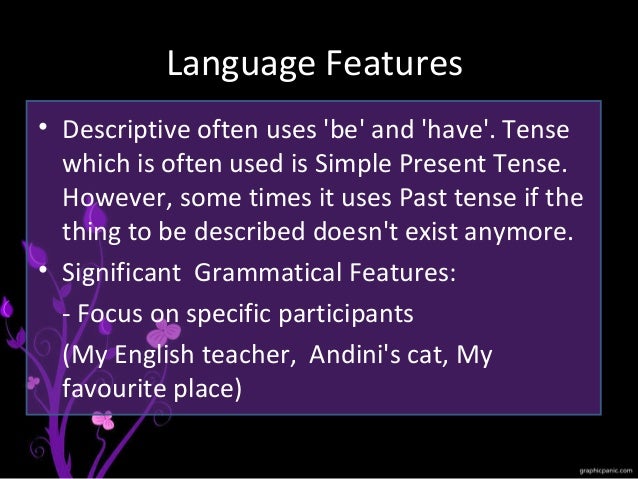 Language Features

• Descriptive often uses 'be' and 'have'. Tense which is often used is Simple Present Tense. However, some times it uses Past tense if the thing to be described doesn't exist anymore.

• Significant Grammatical Features:

- Focus on specific participants

(My English teacher, Andini's cat, My favourite place)

graphicpanic.com